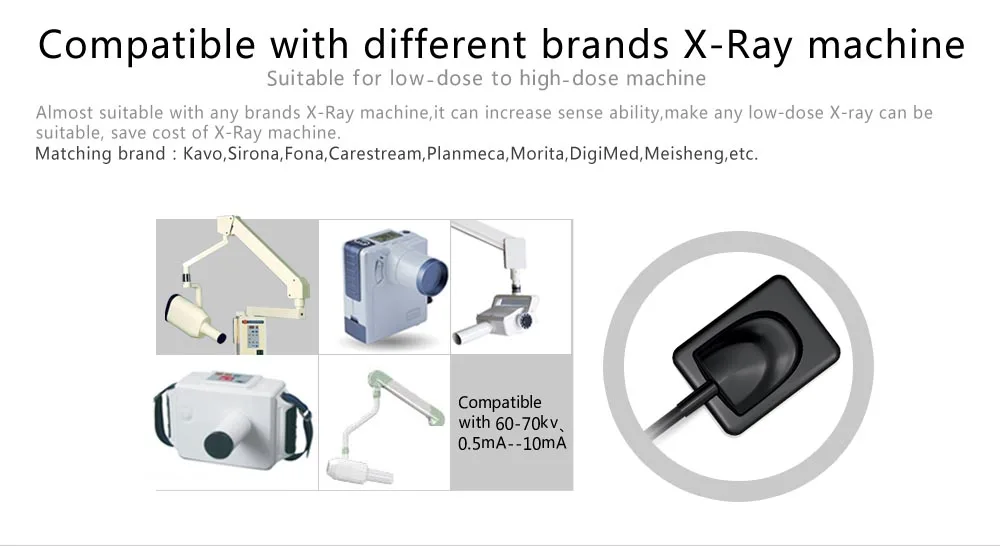 Compatible with different brands X-Ray machine

Suitable for low-dose to high-dose machine

Almost suitable with any brands X-Ray machine,it can increase sense ability,make any low-dose X-ray can be suitable, save cost of X-Ray machine.

Matching brand : Kavo,Sirona,Fona,Carestream,Planmeca,Morita,DigiMed,Meisheng,etc.

Compatible with 60-70kv、0.5mA--10mA